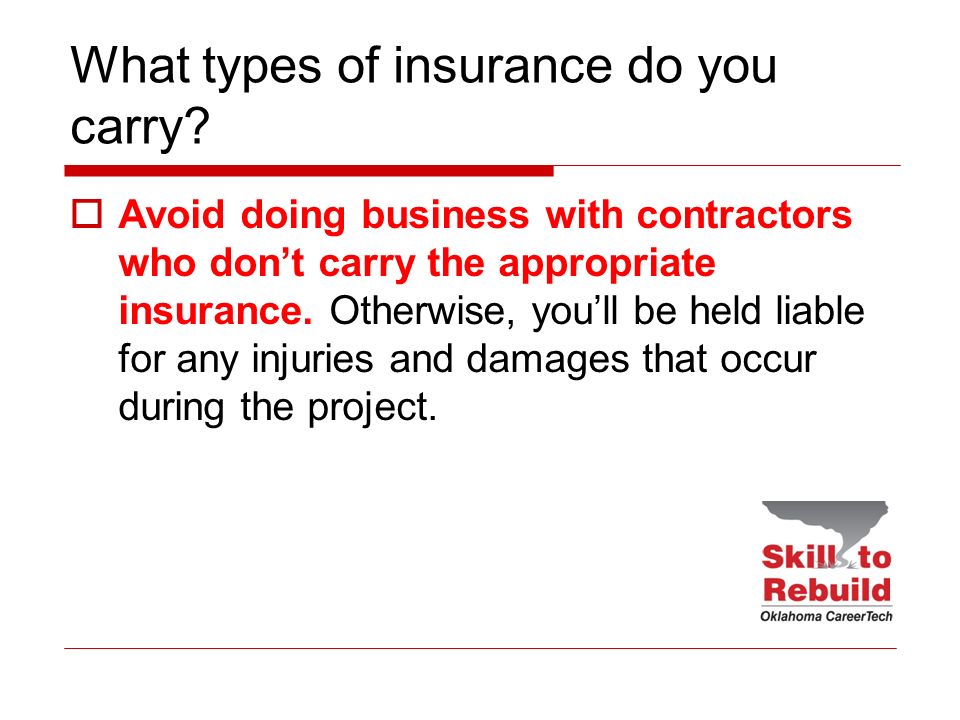 What types of insurance do you carry?

Avoid doing business with contractors who don't carry the appropriate insurance. Otherwise, you'll be held liable for any injuries and damages that occur during the project.

Skills to Rebuild
Oklahoma CareerTech